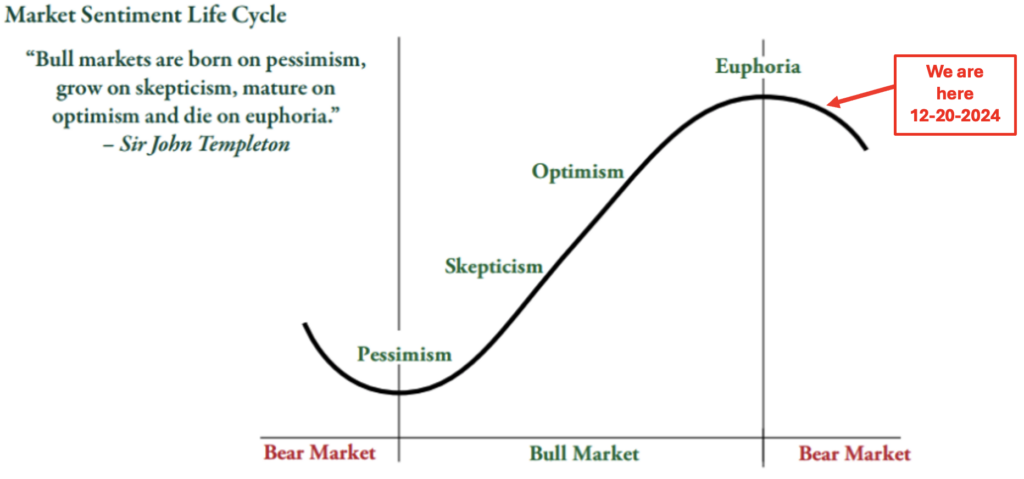 Market Sentiment Life Cycle

"Bull markets are born on pessimism, grow on skepticism, mature on optimism and die on euphoria."
– Sir John Templeton

Euphoria

We are here
12-20-2024

Optimism

Skepticism

Pessimism

Bear Market

Bull Market

Bear Market